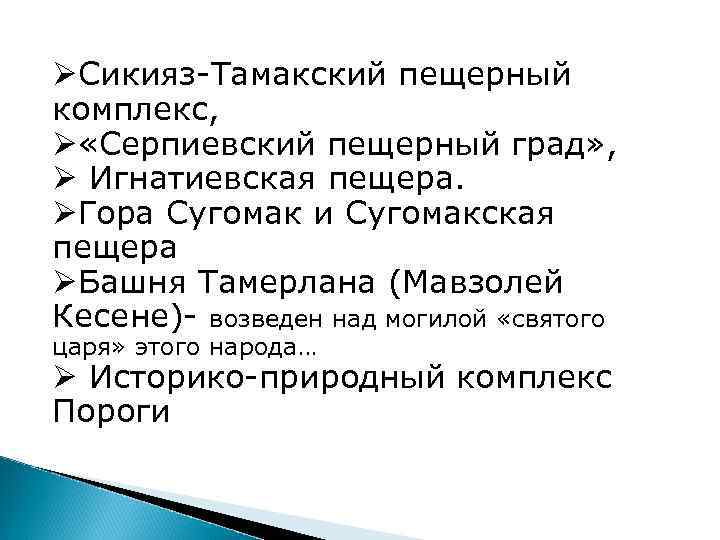 ➢Сикияз-Тамакский пещерный комплекс,
➢«Серпиевский пещерный град»,
➢ Игнатиевская пещера.
➢Гора Сугомак и Сугомакская пещера
➢Башня Тамерлана (Мавзолей Кесене)- возведен над могилой «святого царя» этого народа…
➢ Историко-природный комплекс Пороги